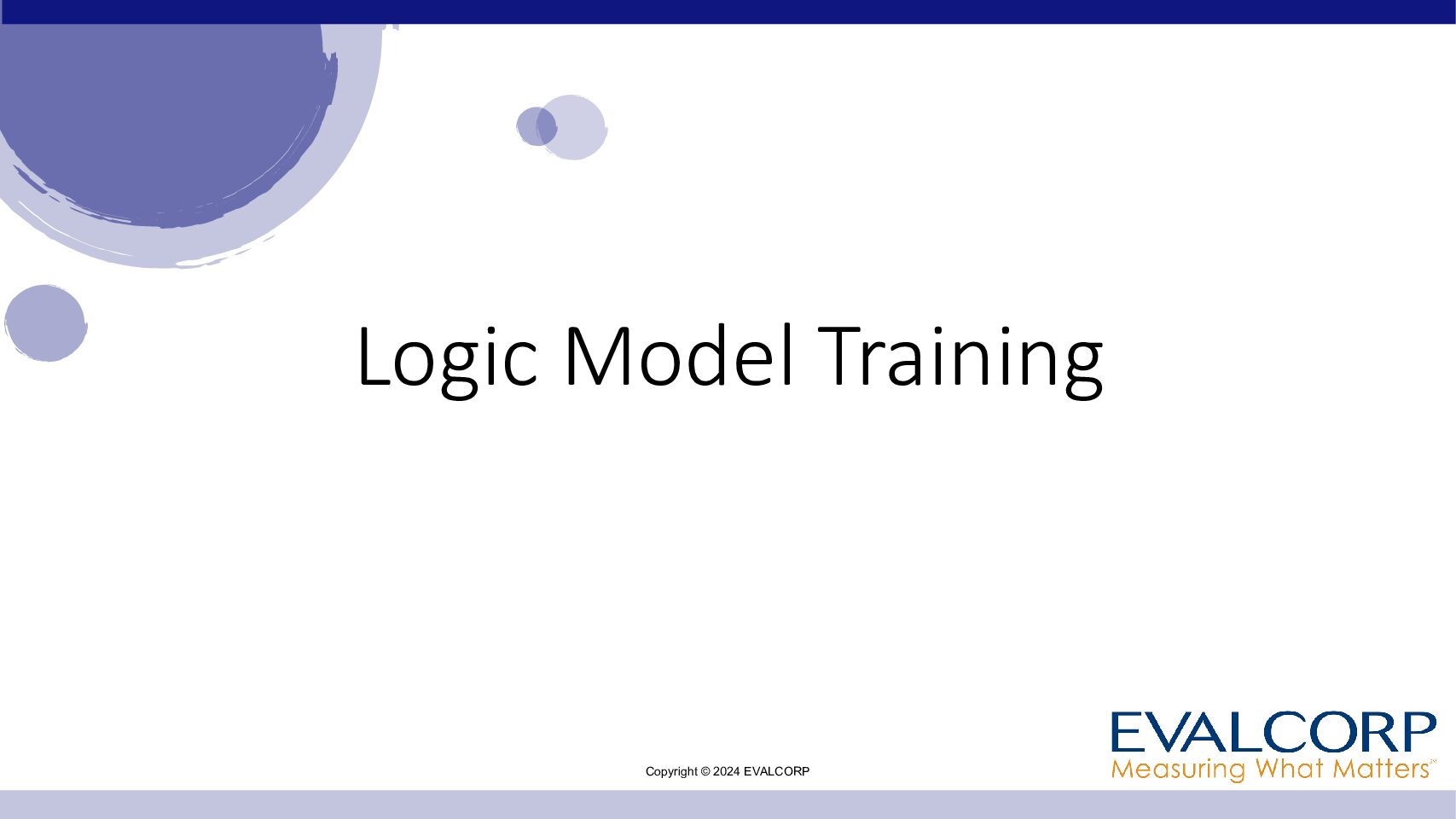 Logic Model Training

Copyright © 2024 EVALCORP

EVALCORP
Measuring What Matters™